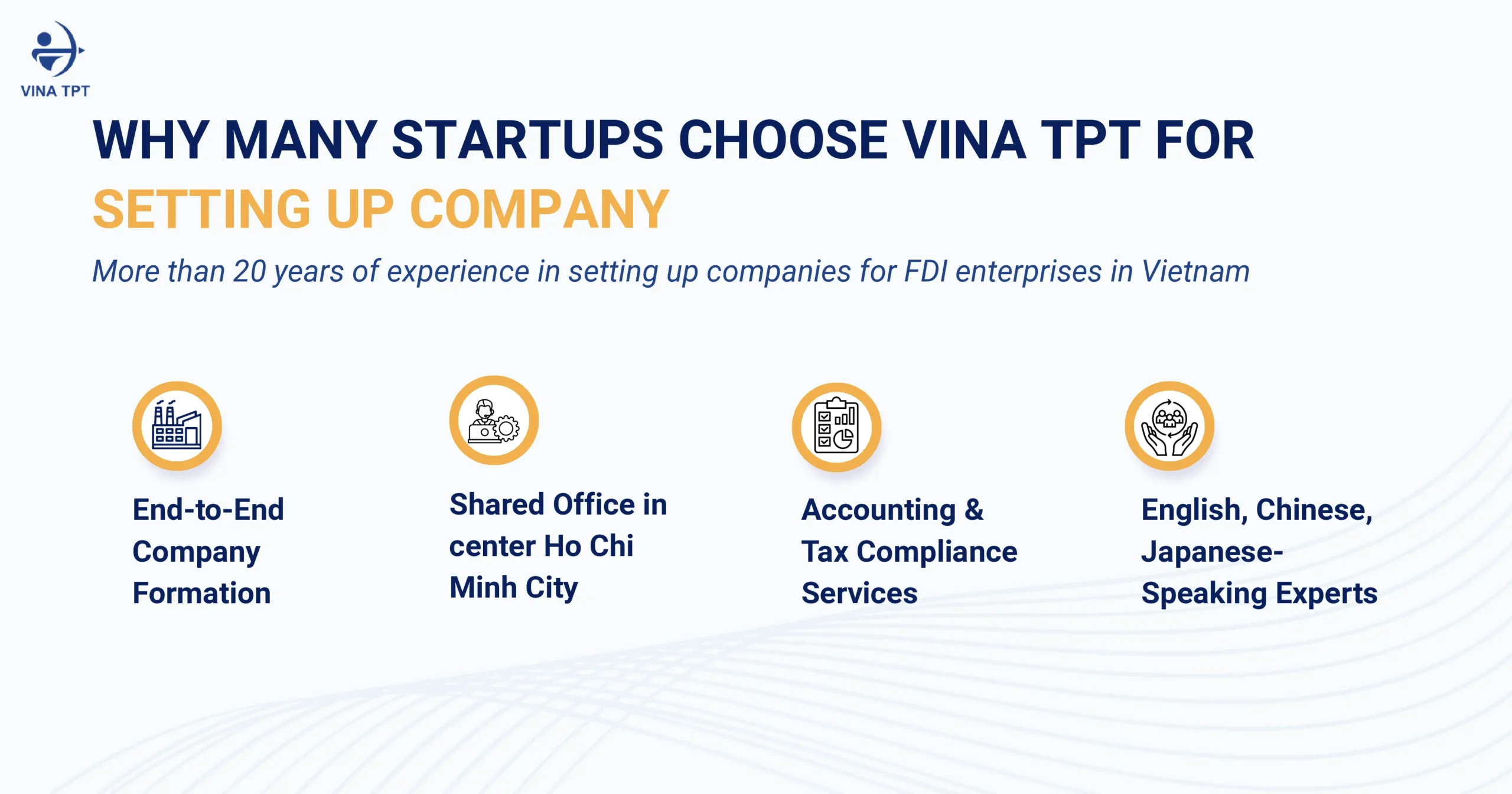 VINA TPT

WHY MANY STARTUPS CHOOSE VINA TPT FOR SETTING UP COMPANY

More than 20 years of experience in setting up companies for FDI enterprises in Vietnam

End-to-End Company Formation

Shared Office in center Ho Chi Minh City

Accounting & Tax Compliance Services

English, Chinese, Japanese-Speaking Experts